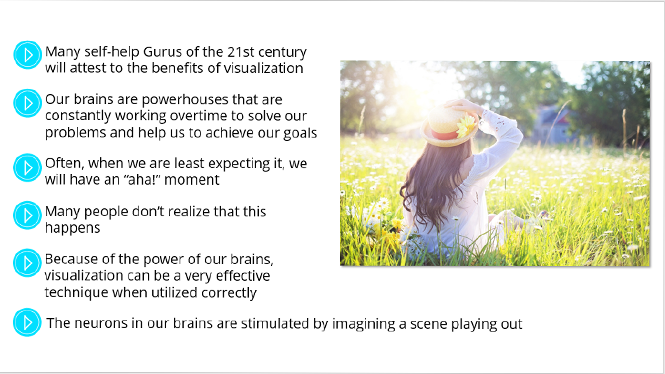 Many self-help Gurus of the 21st century will attest to the benefits of visualization

Our brains are powerhouses that are constantly working overtime to solve our problems and help us to achieve our goals

Often, when we are least expecting it, we will have an "aha!" moment

Many people don't realize that this happens

Because of the power of our brains, visualization can be a very effective technique when utilized correctly

The neurons in our brains are stimulated by imagining a scene playing out